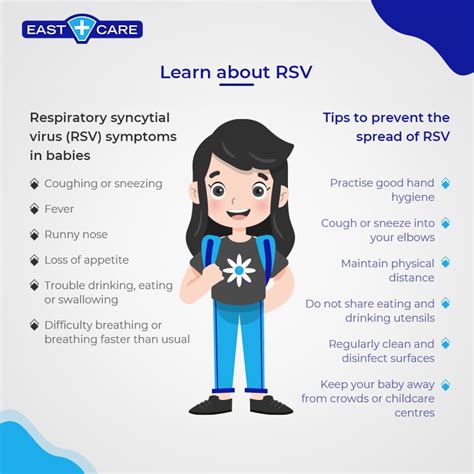 EAST CARE

Learn about RSV

Respiratory syncytial virus (RSV) symptoms in babies

Coughing or sneezing

Fever

Runny nose

Loss of appetite

Trouble drinking, eating or swallowing

Difficulty breathing or breathing faster than usual

Tips to prevent the spread of RSV

Practise good hand hygiene

Cough or sneeze into your elbows

Maintain physical distance

Do not share eating and drinking utensils

Regularly clean and disinfect surfaces

Keep your baby away from crowds or childcare centres